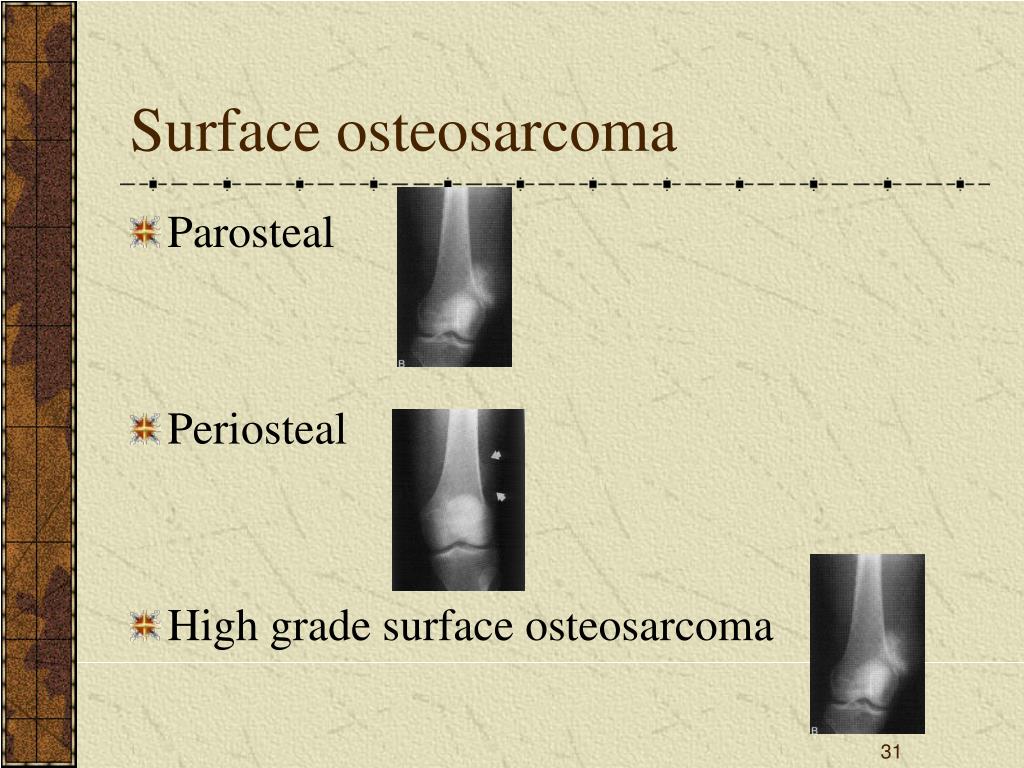 Surface osteosarcoma

Parosteal

B

Periosteal

High grade surface osteosarcoma

B

31